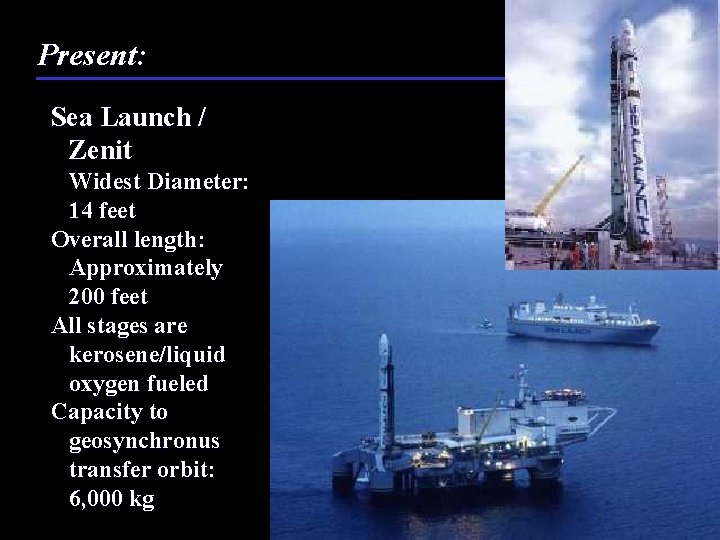 Present:

Sea Launch / Zenit

Widest Diameter: 14 feet

Overall length: Approximately 200 feet

All stages are kerosene/liquid oxygen fueled

Capacity to geosynchronus transfer orbit: 6,000 kg

SEA LAUNCH

SEA LAUNCH